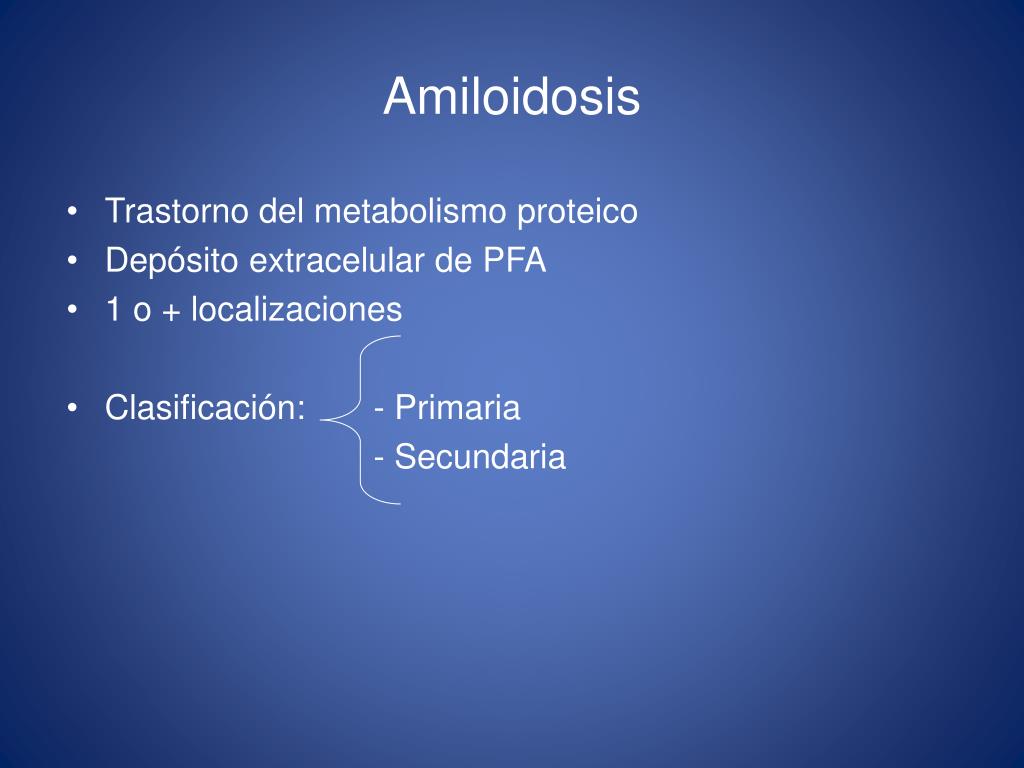 Amiloidosis

• Trastorno del metabolismo proteico
• Depósito extracelular de PFA
• 1 o + localizaciones

• Clasificación: - Primaria
- Secundaria